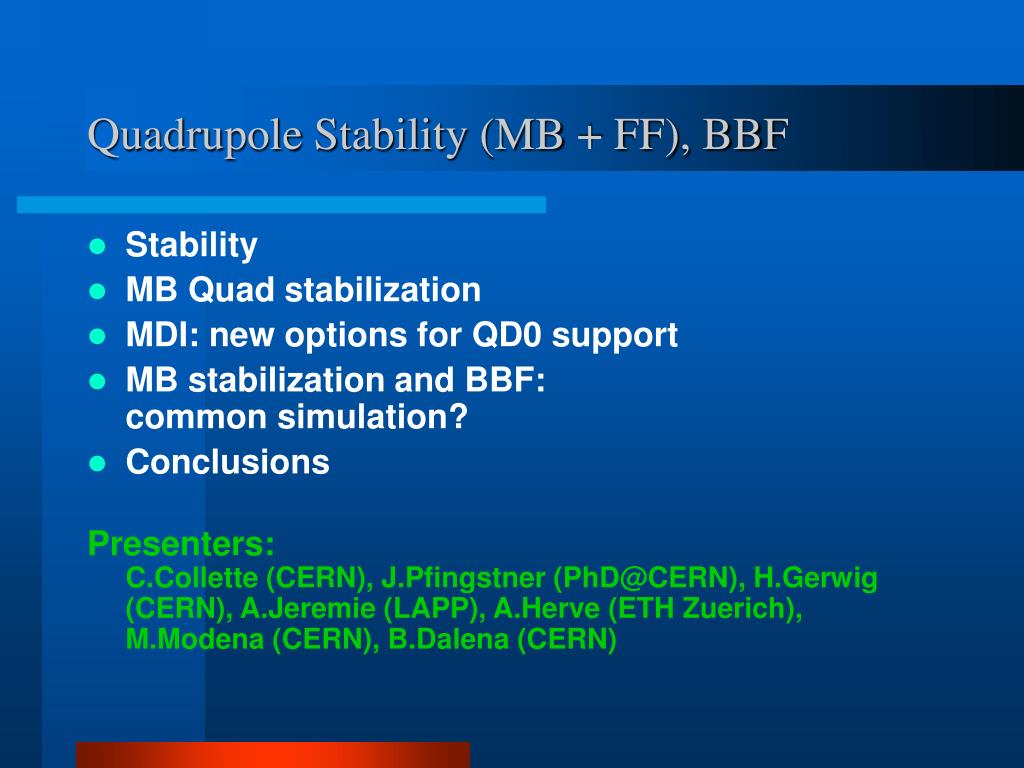 Quadrupole Stability (MB + FF), BBF

- Stability
- MB Quad stabilization
- MDI: new options for QD0 support
- MB stabilization and BBF: common simulation?
- Conclusions

Presenters:
C.Collette (CERN), J.Pfingstner (PhD@CERN), H.Gerwig (CERN), A.Jeremie (LAPP), A.Herve (ETH Zuerich), M.Modena (CERN), B.Dalena (CERN)